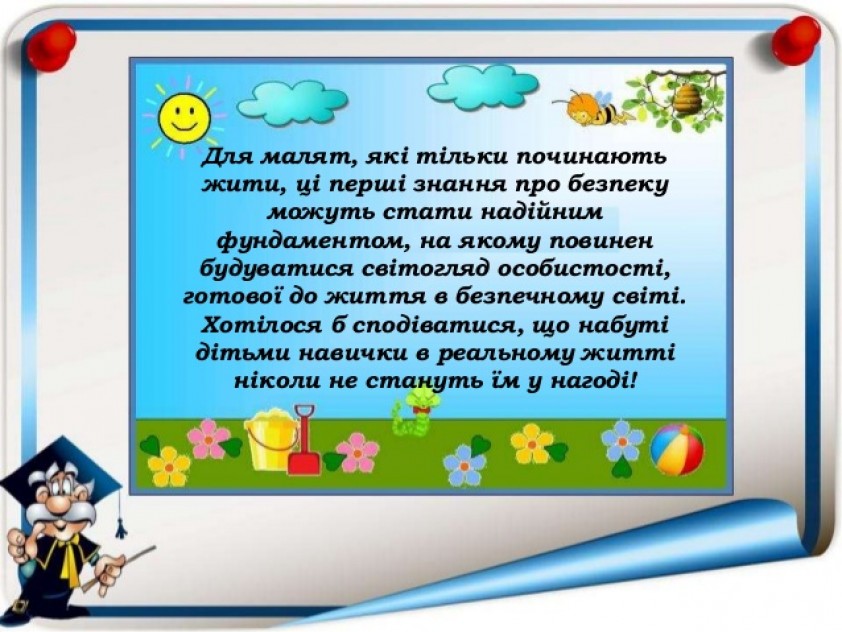 Для малят, які тільки починають жити, ці перші знання про безпеку можуть стати надійним фундаментом, на якому повинен будуватися світогляд особистості, готової до життя в безпечному світі. Хотілося б сподіватися, що набуті дітьми навички в реальному житті ніколи не стануть їм у нагоді!